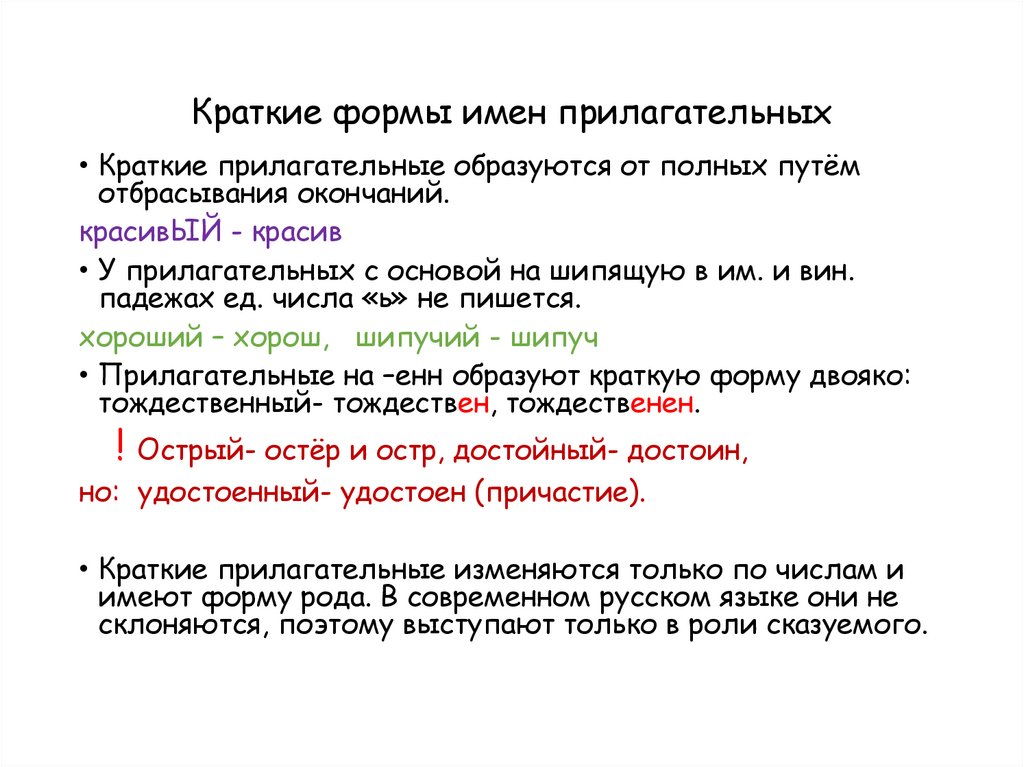 Краткие формы имен прилагательных

• Краткие прилагательные образуются от полных путём отбрасывания окончаний.

красивЫЙ - красив

• У прилагательных с основой на шипящую в им. и вин. падежах ед. числа «ь» не пишется.

хороший – хорош, шипучий - шипуч

• Прилагательные на –енн образуют краткую форму двояко: тождественный- тождествен, тождественен.

! Острый- остёр и остр, достойный- достоин,

но: удостоенный- удостоен (причастие).

• Краткие прилагательные изменяются только по числам и имеют форму рода. В современном русском языке они не склоняются, поэтому выступают только в роли сказуемого.